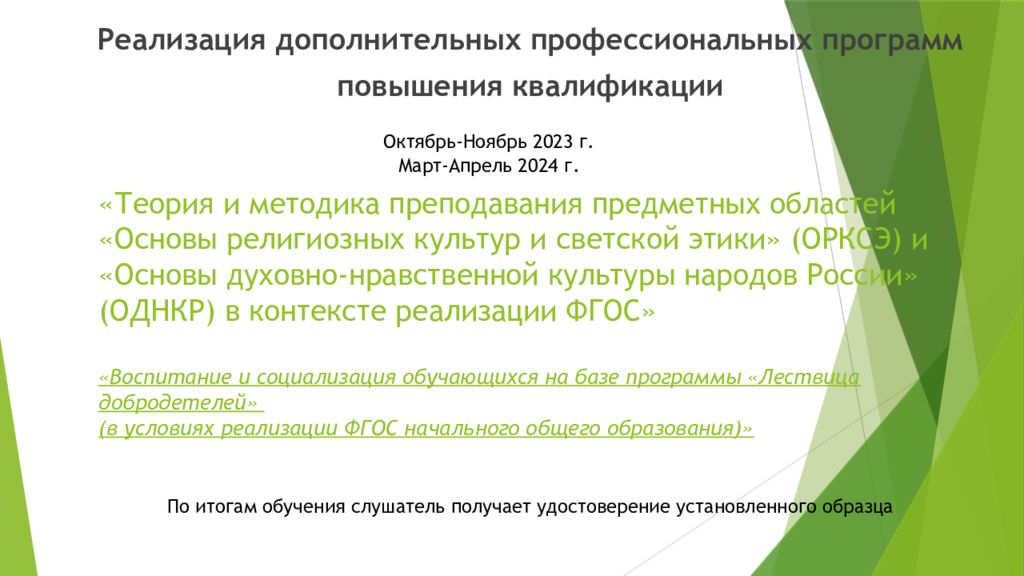 Реализация дополнительных профессиональных программ повышения квалификации

Октябрь-Ноябрь 2023 г.
Март-Апрель 2024 г.

«Теория и методика преподавания предметных областей «Основы религиозных культур и светской этики» (ОРКСЭ) и «Основы духовно-нравственной культуры народов России» (ОДНКР) в контексте реализации ФГОС»

«Воспитание и социализация обучающихся на базе программы «Лествица добродетелей»
(в условиях реализации ФГОС начального общего образования)»

По итогам обучения слушатель получает удостоверение установленного образца